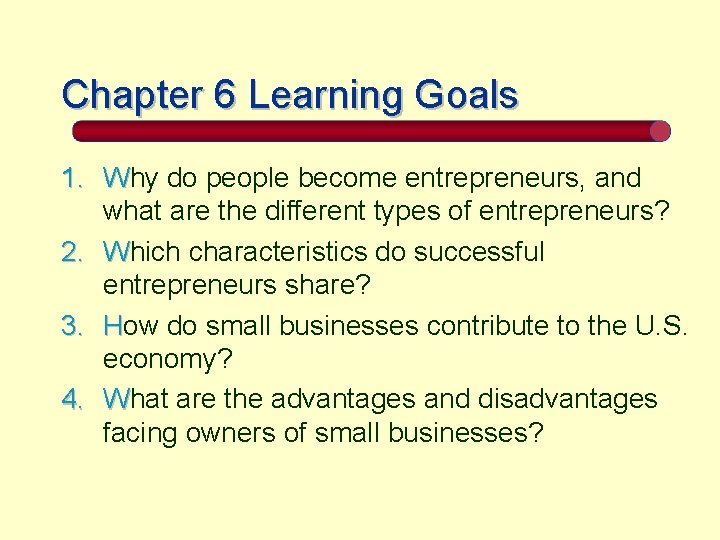 Chapter 6 Learning Goals

1. Why do people become entrepreneurs, and what are the different types of entrepreneurs?
2. Which characteristics do successful entrepreneurs share?
3. How do small businesses contribute to the U.S. economy?
4. What are the advantages and disadvantages facing owners of small businesses?